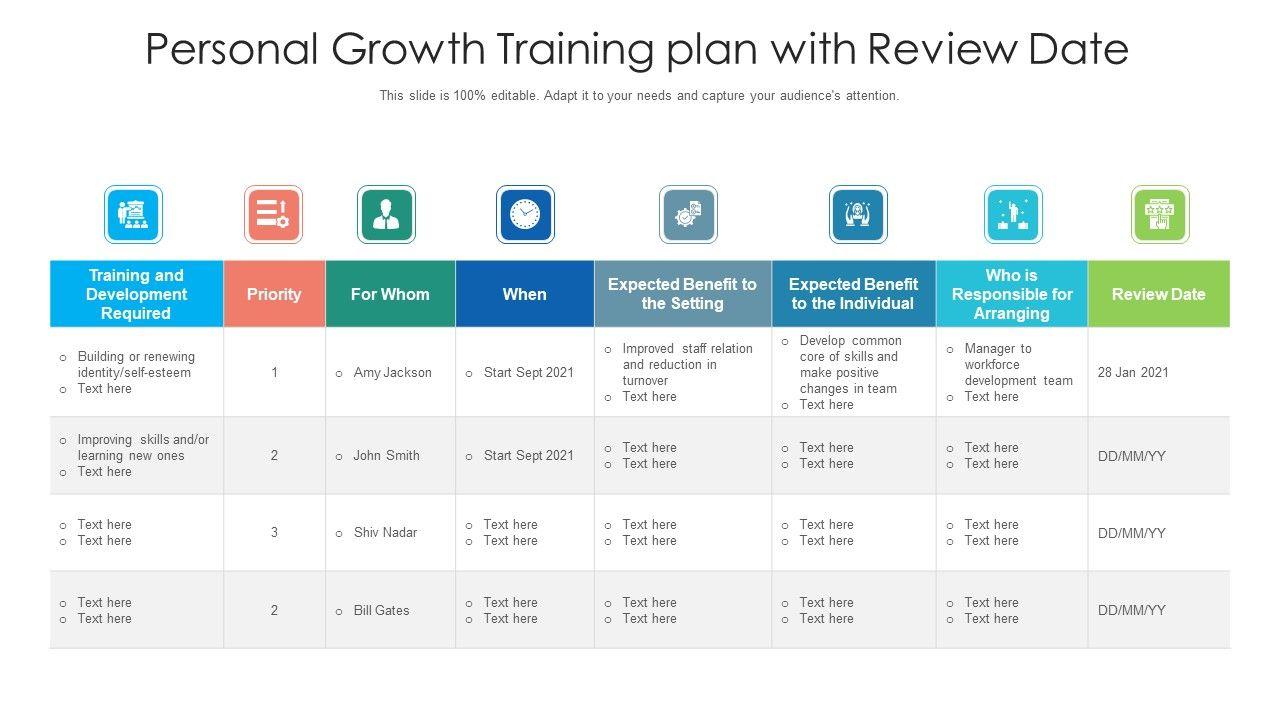 Personal Growth Training plan with Review Date

This slide is 100% editable. Adapt it to your needs and capture your audience's attention.

| Training and Development Required | Priority | For Whom | When | Expected Benefit to the Setting | Expected Benefit to the Individual | Who is Responsible for Arranging | Review Date |
|---|---|---|---|---|---|---|---|
| o Building or renewing identity/self-esteem o Text here | 1 | o Amy Jackson | o Start Sept 2021 | o Improved staff relation and reduction in turnover o Text here | o Develop common core of skills and make positive changes in team o Text here | o Manager to workforce development team o Text here | 28 Jan 2021 |
| o Improving skills and/or learning new ones o Text here | 2 | o John Smith | o Start Sept 2021 | o Text here o Text here | o Text here o Text here | o Text here o Text here | DD/MM/YY |
| o Text here o Text here | 3 | o Shiv Nadar | o Text here o Text here | o Text here o Text here | o Text here o Text here | o Text here o Text here | DD/MM/YY |
| o Text here o Text here | 2 | o Bill Gates | o Text here o Text here | o Text here o Text here | o Text here o Text here | o Text here o Text here | DD/MM/YY |